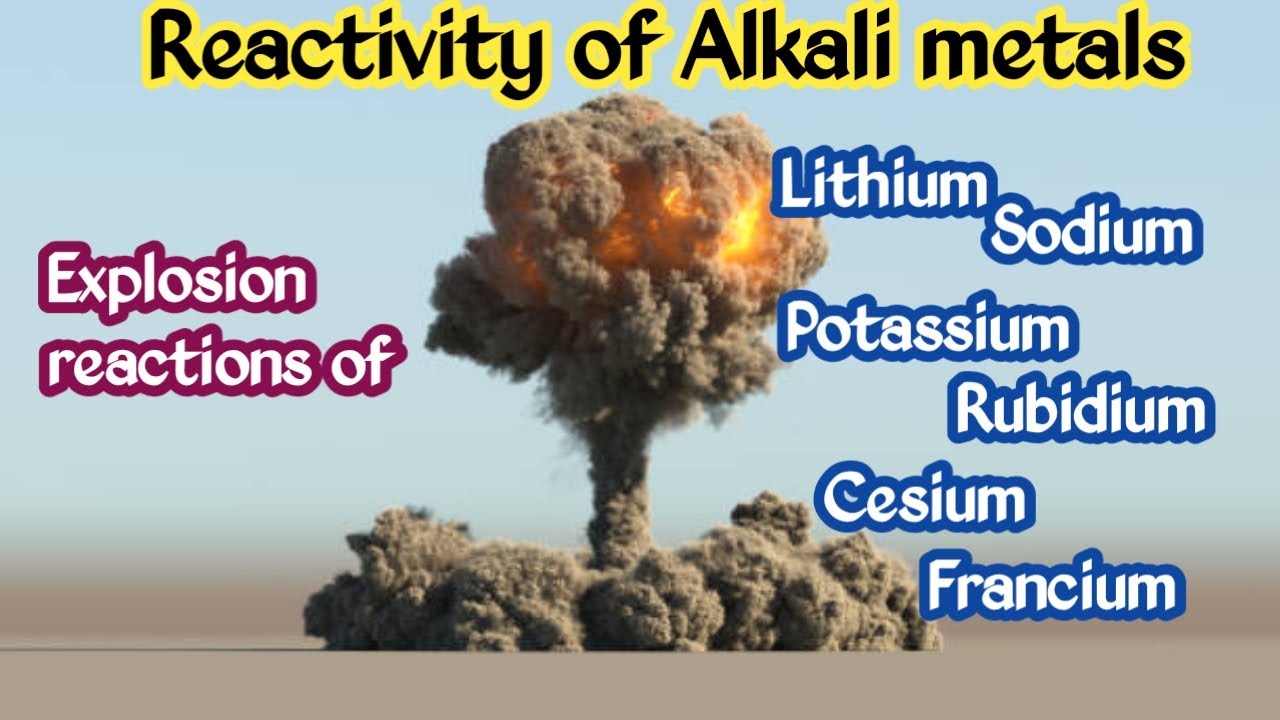 Reactivity of Alkali metals

Explosion reactions of

Lithium
Sodium
Potassium
Rubidium
Cesium
Francium